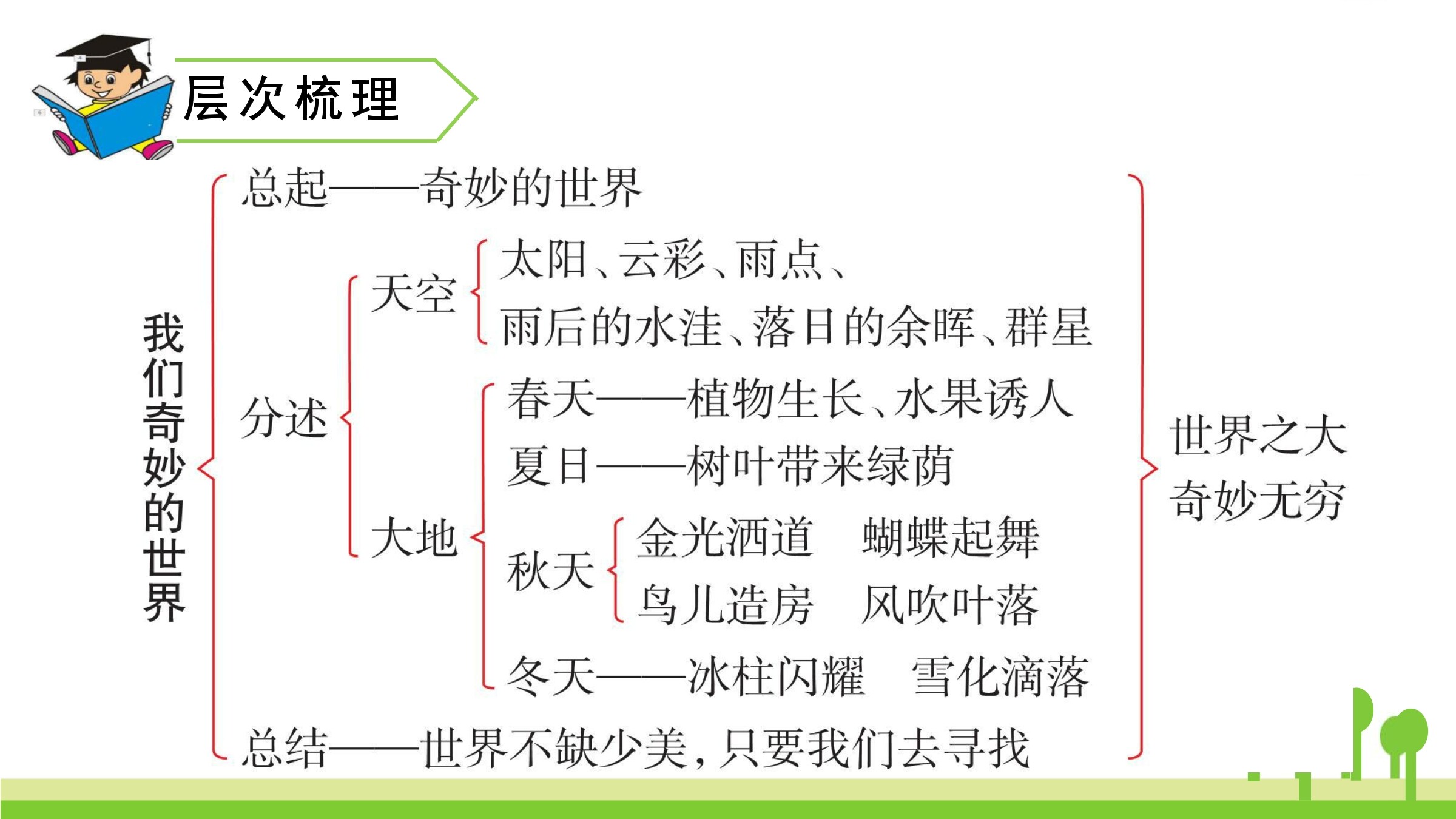 层次梳理

我们奇妙的世界

总起——奇妙的世界

分述

天空

太阳、云彩、雨点、

雨后的水洼、落日的余晖、群星

大地

春天——植物生长、水果诱人

夏日——树叶带来绿荫

秋天

金光洒道　蝴蝶起舞

鸟儿造房　风吹叶落

冬天——冰柱闪耀　雪化滴落

总结——世界不缺少美，只要我们去寻找

世界之大
奇妙无穷